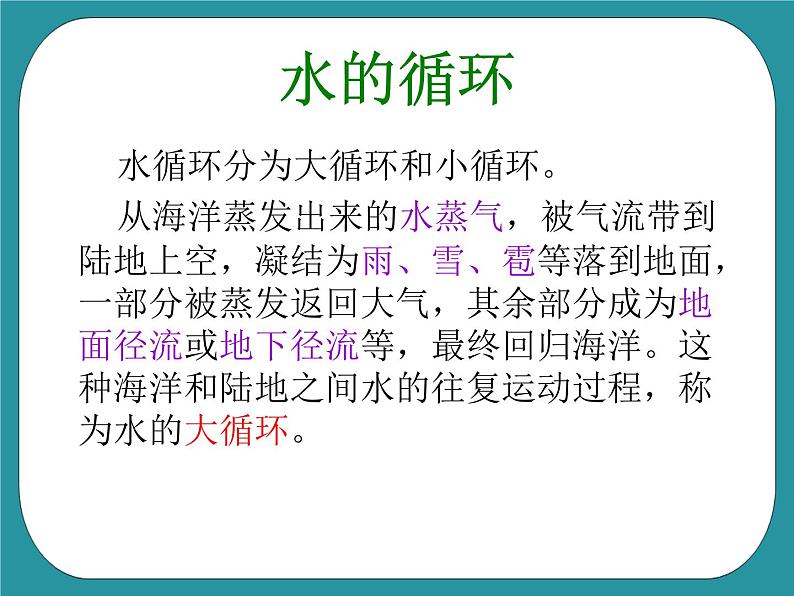 水的循环

水循环分为大循环和小循环。

从海洋蒸发出来的水蒸气，被气流带到陆地上空，凝结为雨、雪、雹等落到地面，一部分被蒸发返回大气，其余部分成为地面径流或地下径流等，最终回归海洋。这种海洋和陆地之间水的往复运动过程，称为水的大循环。